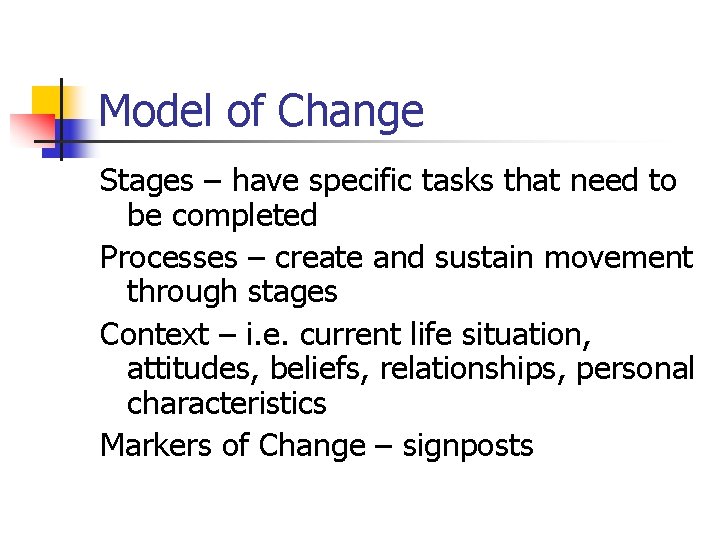 Model of Change

Stages – have specific tasks that need to be completed

Processes – create and sustain movement through stages

Context – i.e. current life situation, attitudes, beliefs, relationships, personal characteristics

Markers of Change – signposts